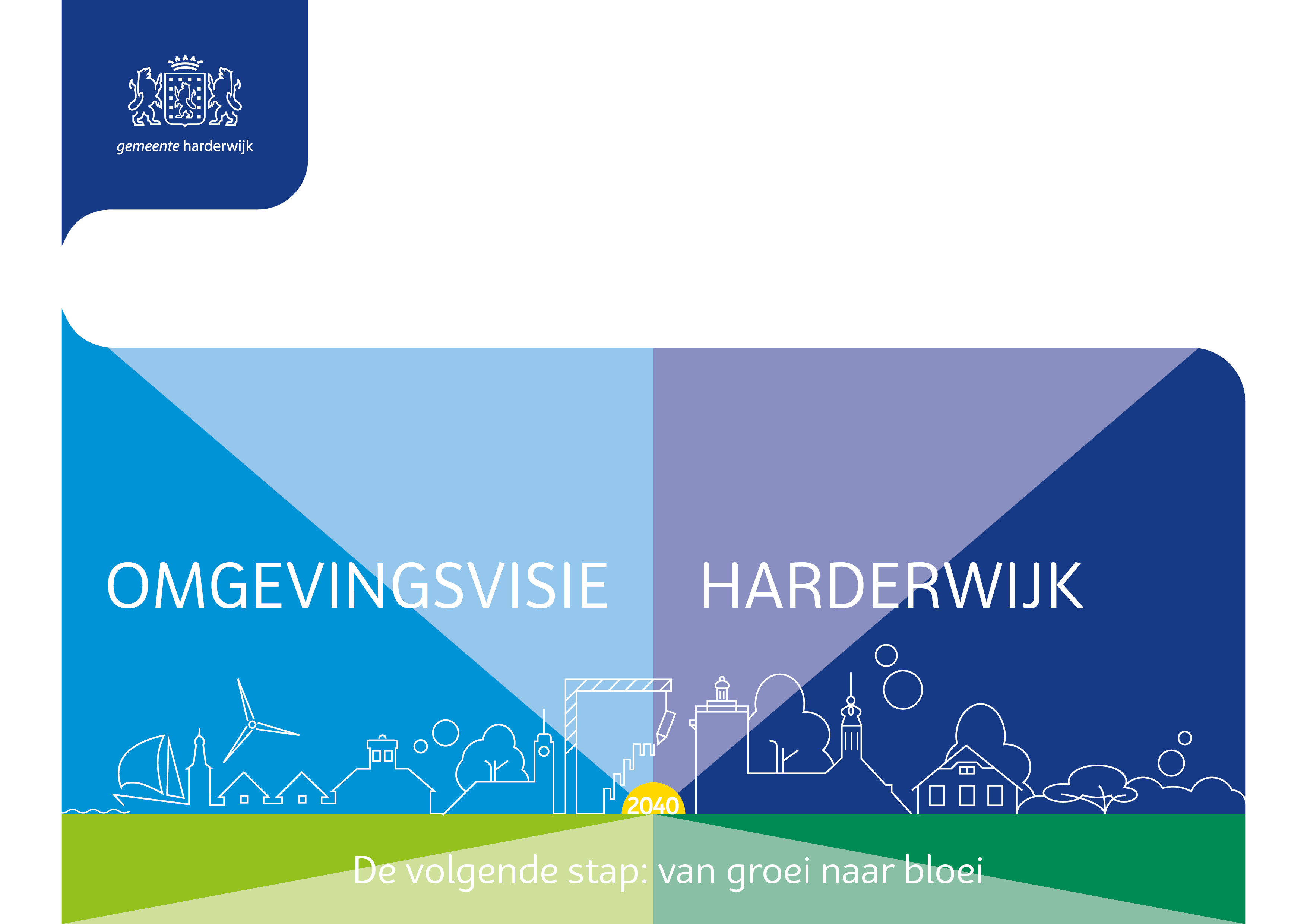 gemeente harderwijk

OMGEVINGSVISIE HARDERWIJK

2040

De volgende stap: van groei naar bloei